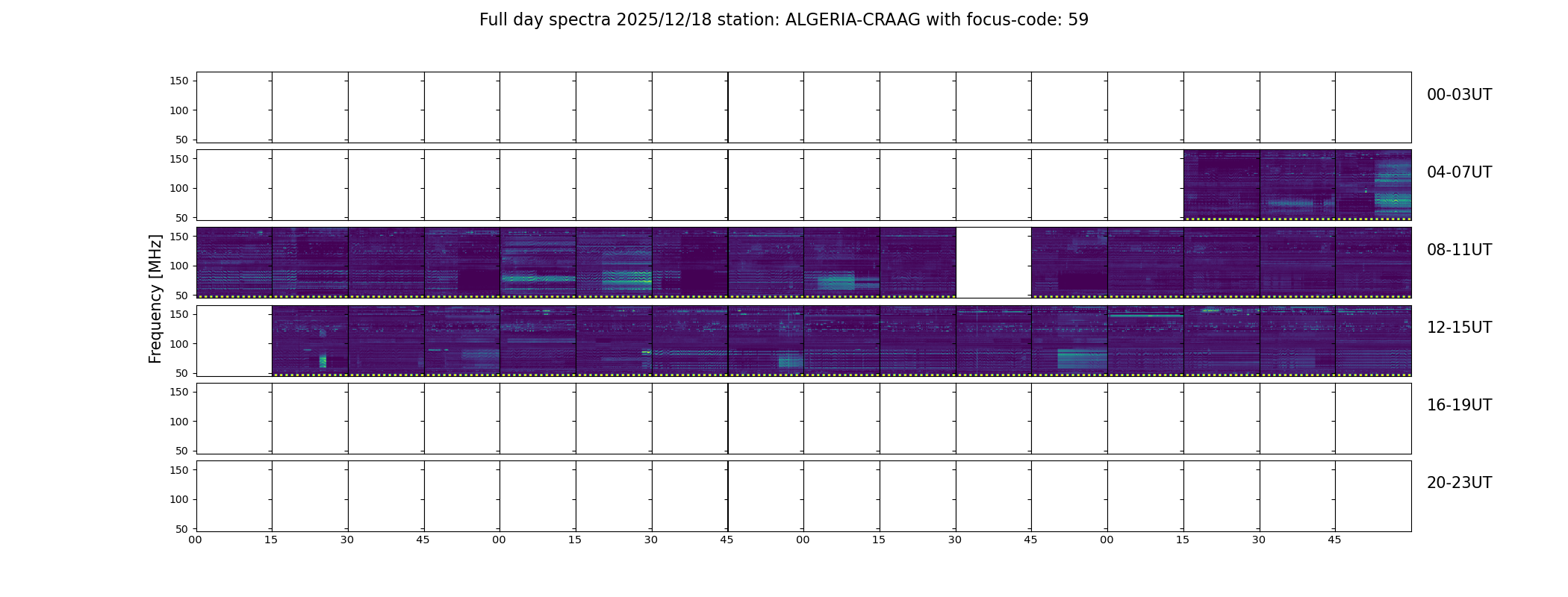 Full day spectra 2025/12/18 station: ALGERIA-CRAAG with focus-code: 59

Frequency [MHz]

150
100
50
00-03UT

150
100
50
04-07UT

150
100
50
08-11UT

150
100
50
12-15UT

150
100
50
16-19UT

150
100
50
20-23UT

00 15 30 45 00 15 30 45 00 15 30 45 00 15 30 45